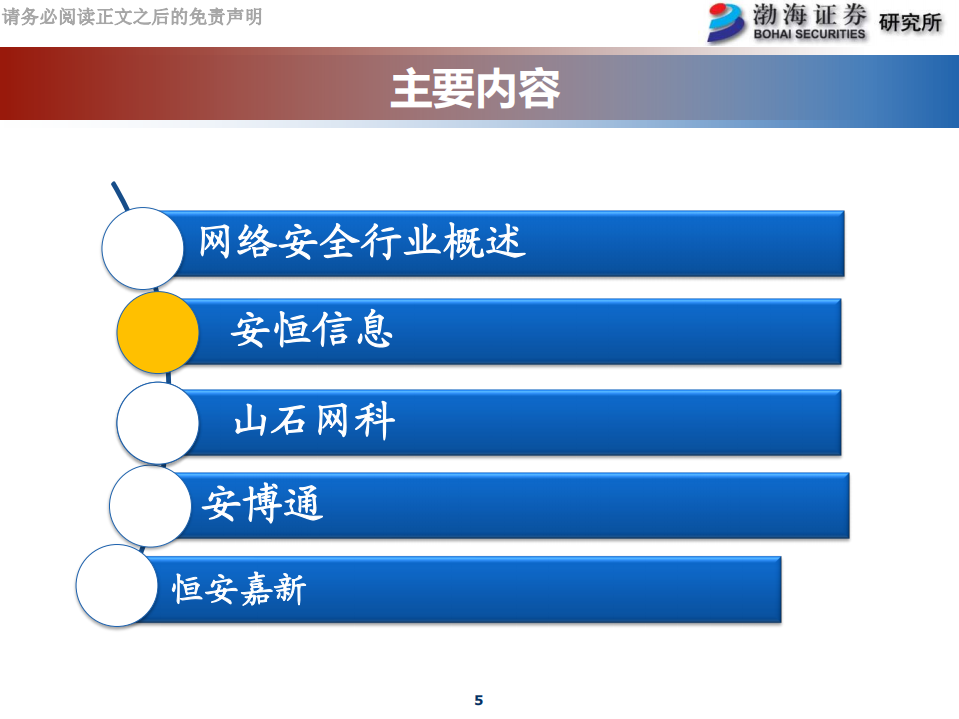 请务必阅读正文之后的免责声明

渤海证券 BOHAI SECURITIES 研究所

主要内容

网络安全行业概述

安恒信息

山石网科

安博通

恒安嘉新

5